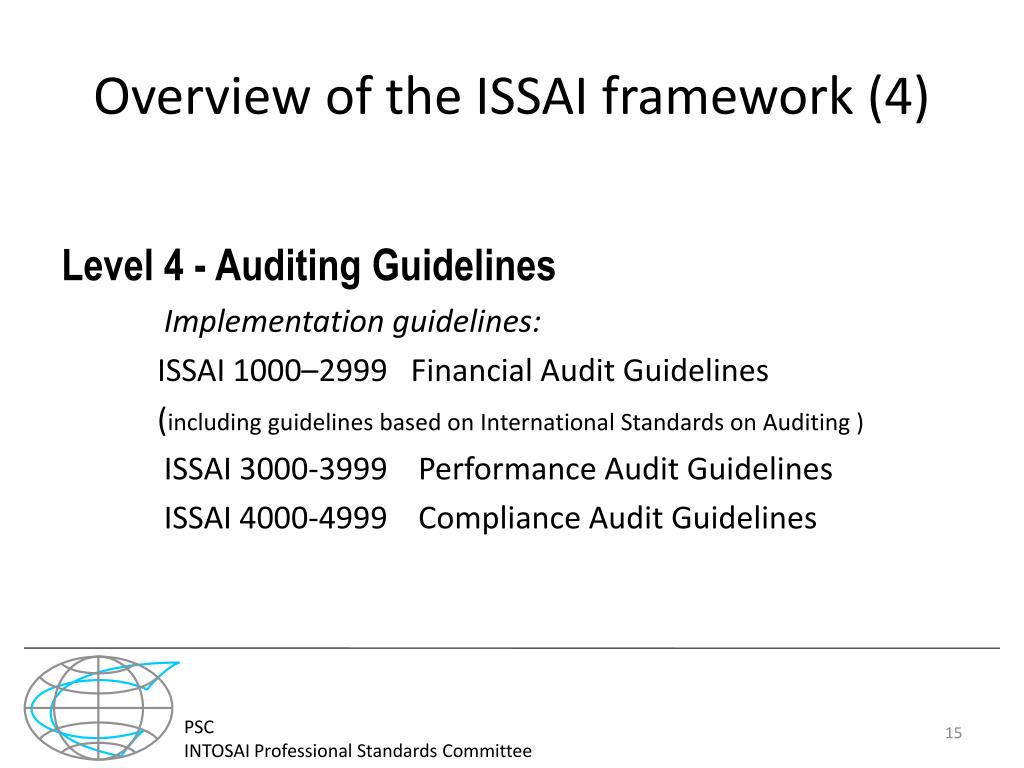 Overview of the ISSAI framework (4)

Level 4 - Auditing Guidelines

Implementation guidelines:

ISSAI 1000–2999 Financial Audit Guidelines

(including guidelines based on International Standards on Auditing )

ISSAI 3000-3999 Performance Audit Guidelines

ISSAI 4000-4999 Compliance Audit Guidelines

PSC
INTOSAI Professional Standards Committee

15